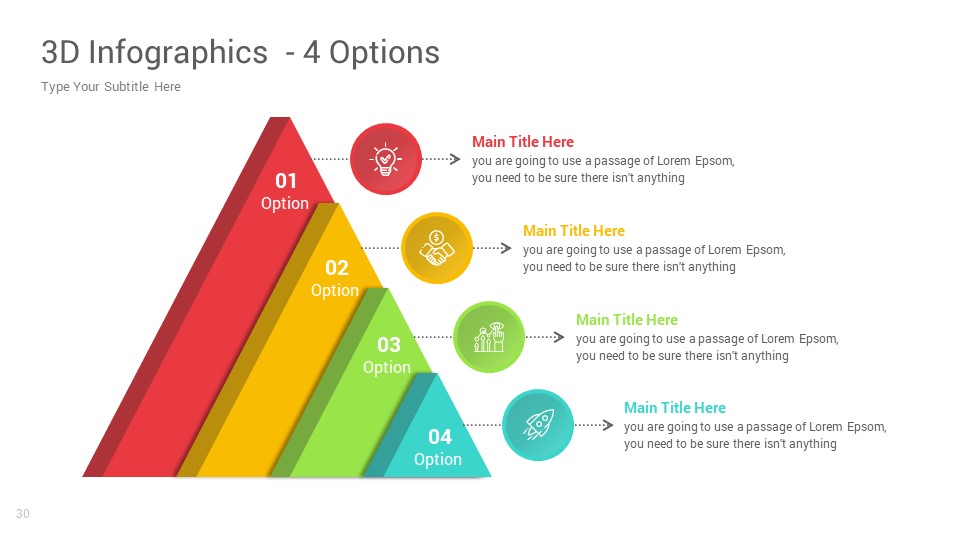 3D Infographics - 4 Options

Type Your Subtitle Here

01
Option

02
Option

03
Option

04
Option

Main Title Here
you are going to use a passage of Lorem Epsom, you need to be sure there isn't anything

Main Title Here
you are going to use a passage of Lorem Epsom, you need to be sure there isn't anything

Main Title Here
you are going to use a passage of Lorem Epsom, you need to be sure there isn't anything

Main Title Here
you are going to use a passage of Lorem Epsom, you need to be sure there isn't anything

30